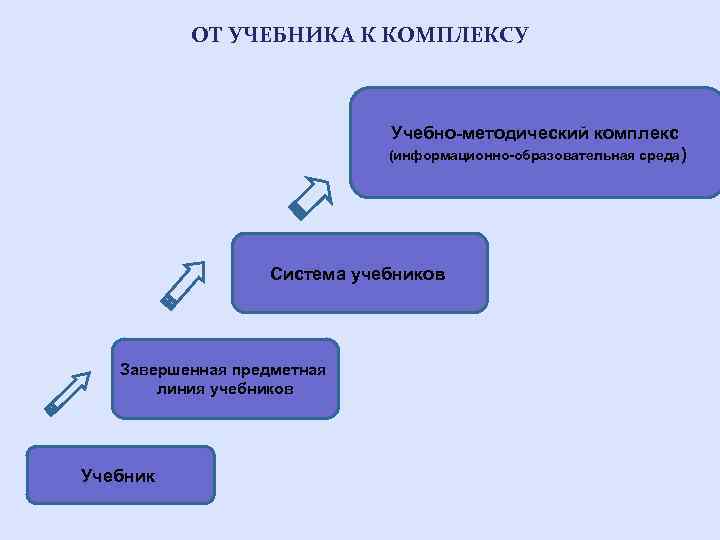 ОТ УЧЕБНИКА К КОМПЛЕКСУ

Учебно-методический комплекс
(информационно-образовательная среда)

Система учебников

Завершенная предметная линия учебников

Учебник